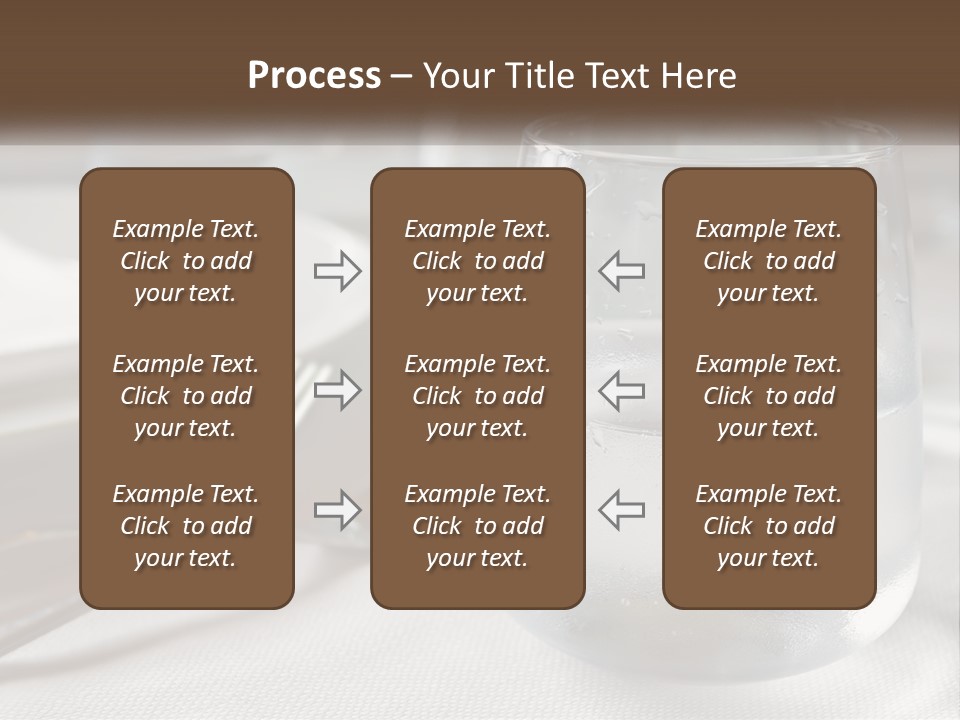 Process – Your Title Text Here

Example Text. Click to add your text.

Example Text. Click to add your text.

Example Text. Click to add your text.

Example Text. Click to add your text.

Example Text. Click to add your text.

Example Text. Click to add your text.

Example Text. Click to add your text.

Example Text. Click to add your text.

Example Text. Click to add your text.